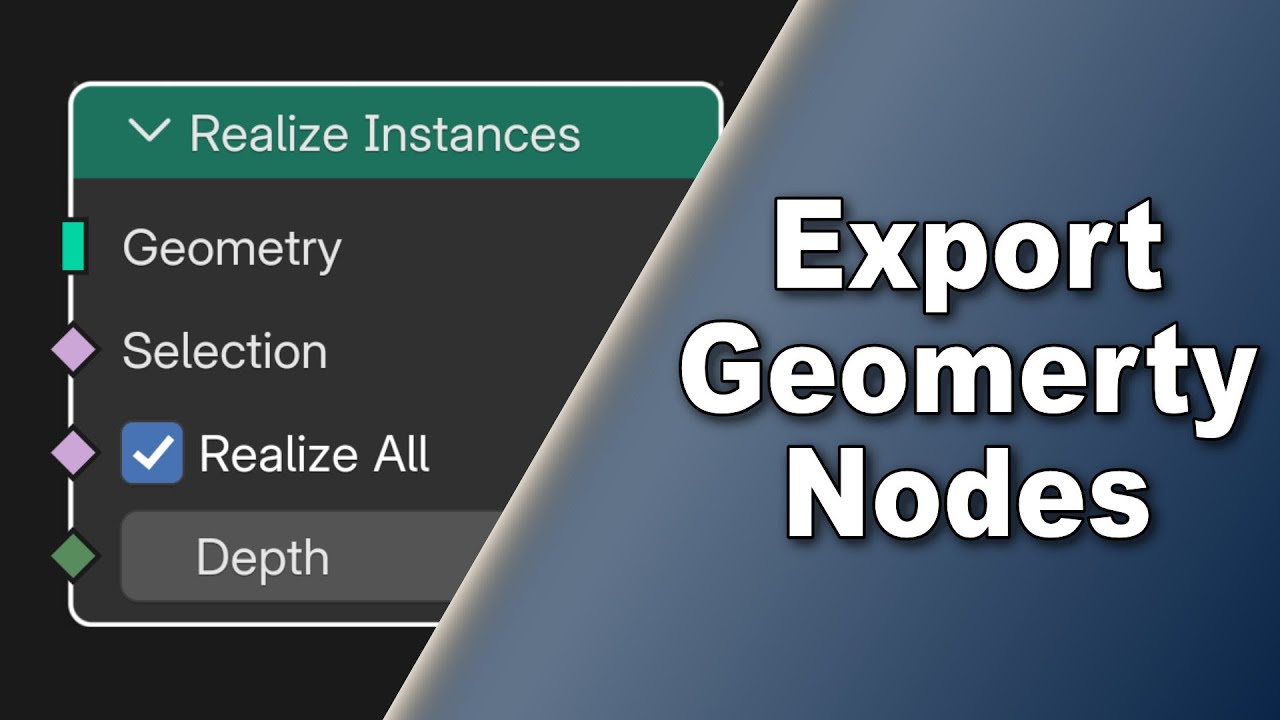 Realize Instances

Geometry

Selection

Realize All

Depth

Export Geomerty Nodes